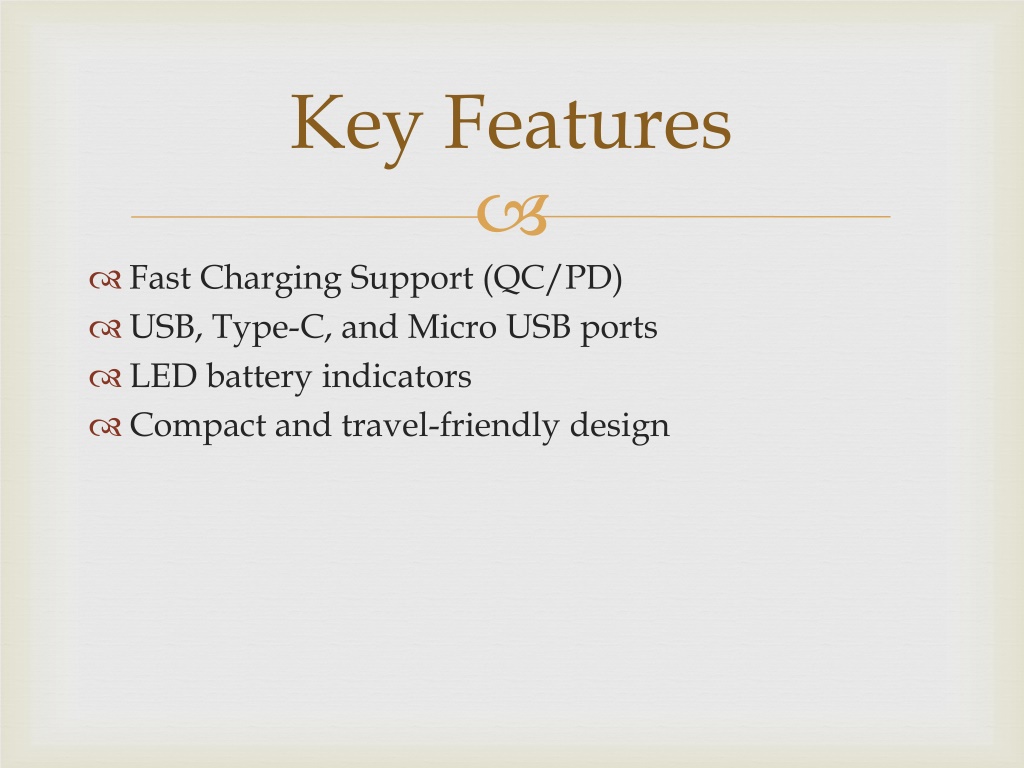 Key Features

Fast Charging Support (QC/PD)
USB, Type-C, and Micro USB ports
LED battery indicators
Compact and travel-friendly design